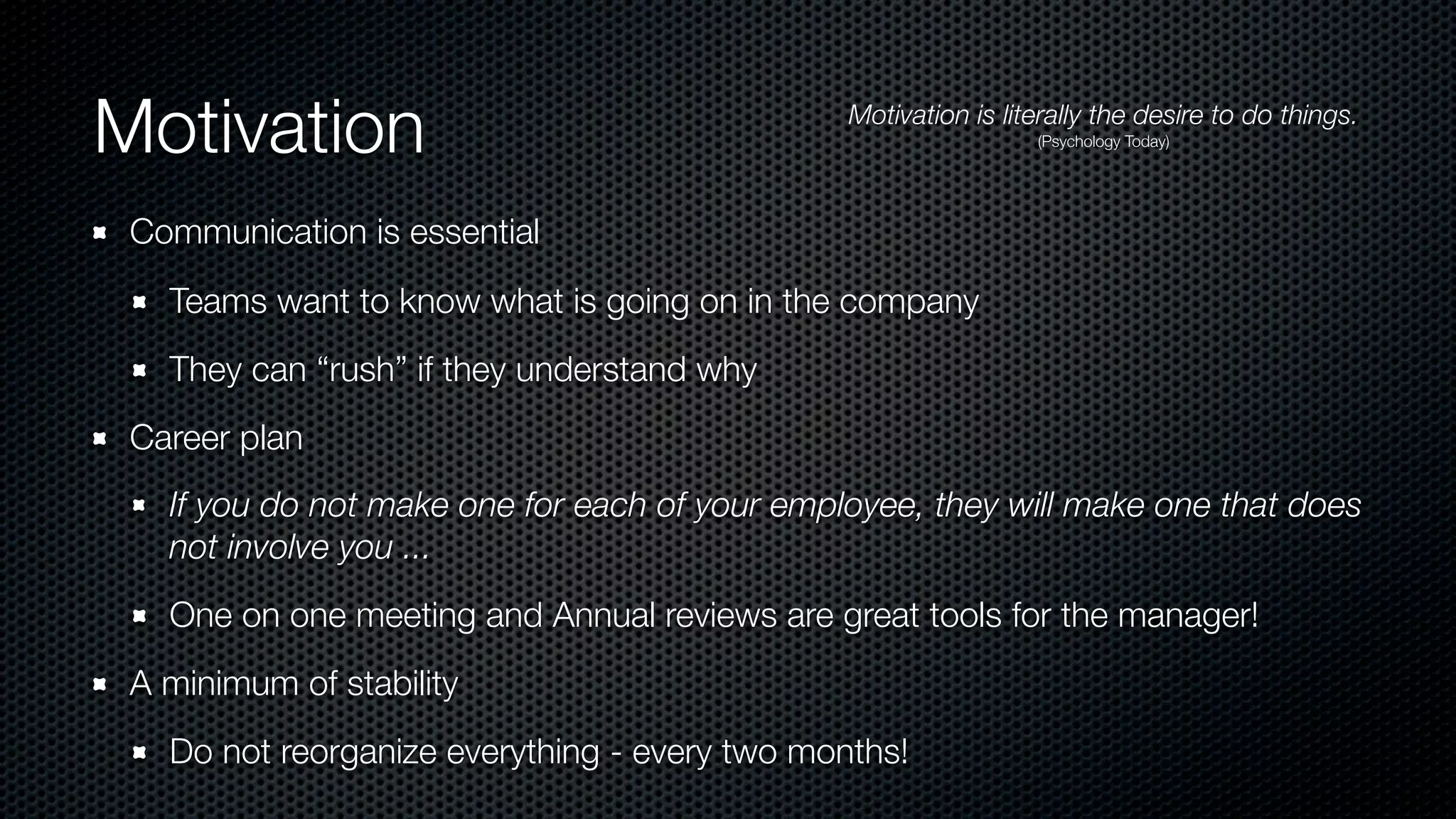 Motivation

Motivation is literally the desire to do things.
(Psychology Today)

- Communication is essential
  - Teams want to know what is going on in the company
  - They can “rush” if they understand why
- Career plan
  - If you do not make one for each of your employee, they will make one that does not involve you ...
  - One on one meeting and Annual reviews are great tools for the manager!
- A minimum of stability
  - Do not reorganize everything - every two months!